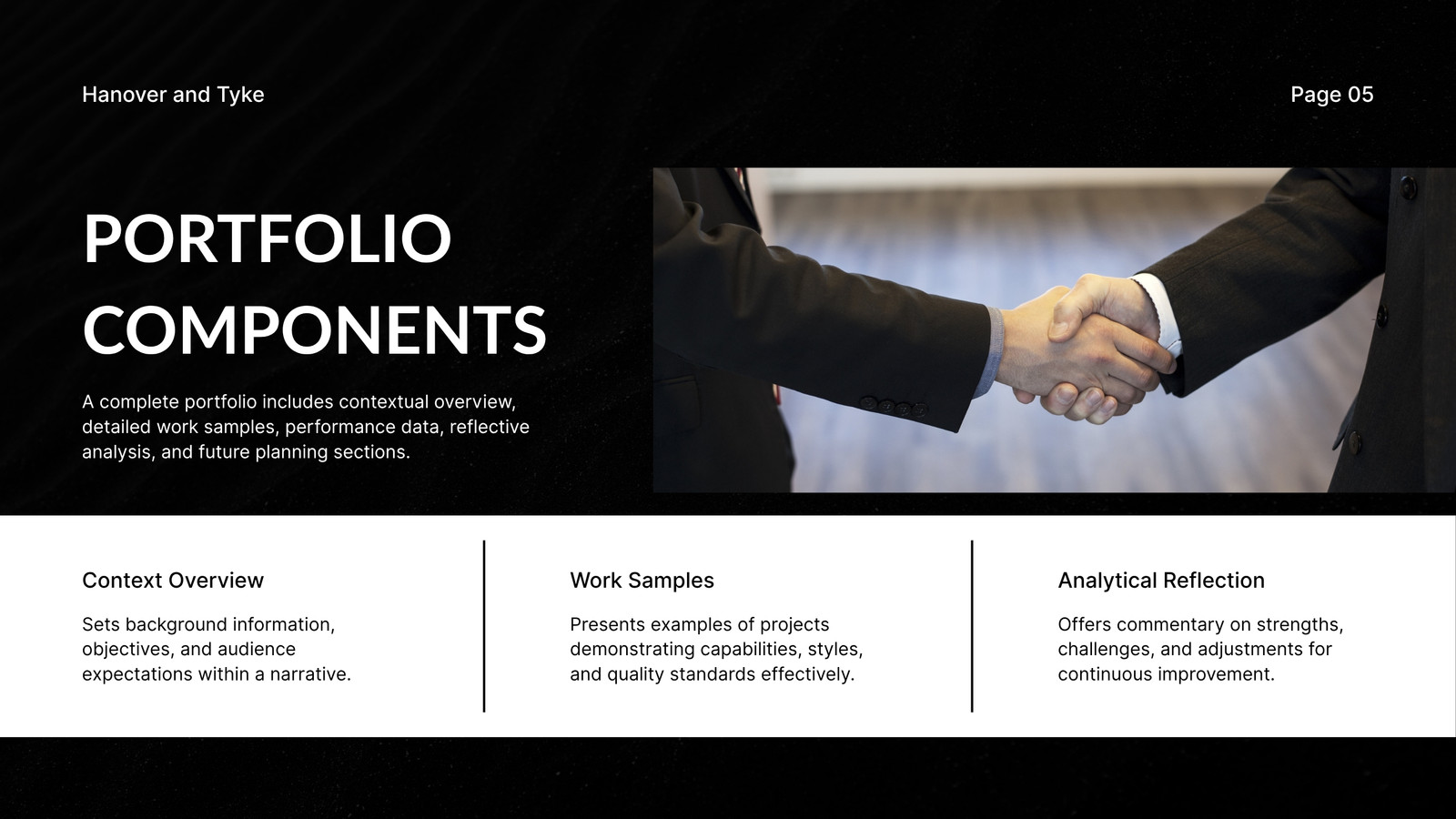 Hanover and Tyke

Page 05

PORTFOLIO COMPONENTS

A complete portfolio includes contextual overview, detailed work samples, performance data, reflective analysis, and future planning sections.

Context Overview

Sets background information, objectives, and audience expectations within a narrative.

Work Samples

Presents examples of projects demonstrating capabilities, styles, and quality standards effectively.

Analytical Reflection

Offers commentary on strengths, challenges, and adjustments for continuous improvement.